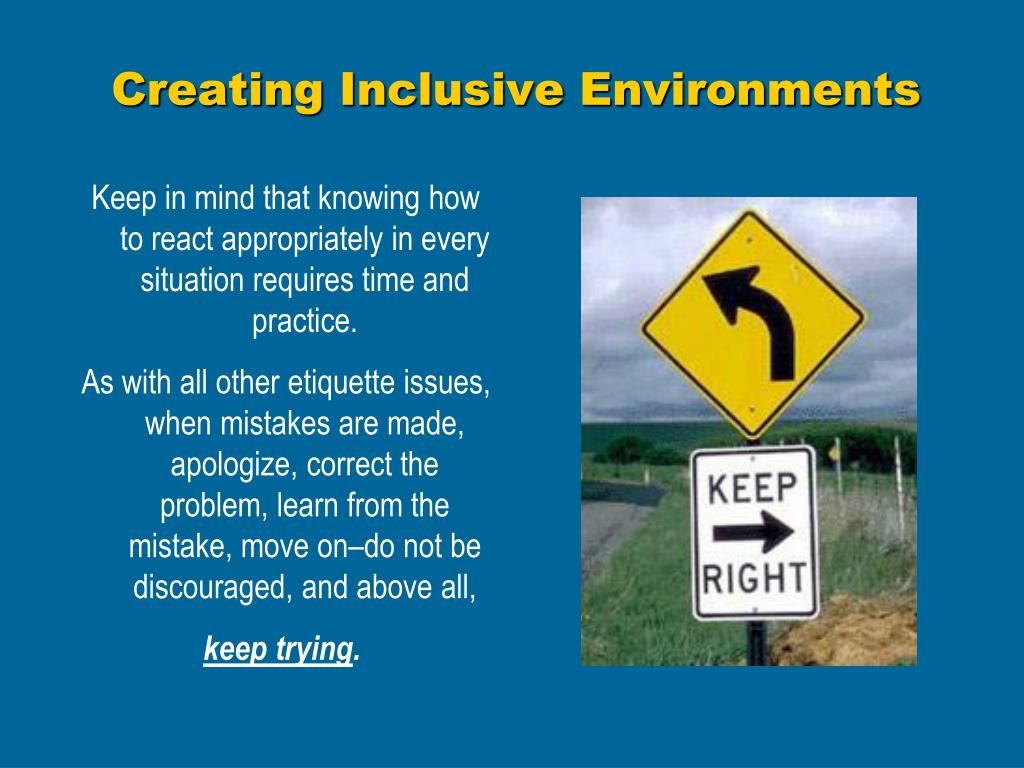 Creating Inclusive Environments

Keep in mind that knowing how to react appropriately in every situation requires time and practice.

As with all other etiquette issues, when mistakes are made, apologize, correct the problem, learn from the mistake, move on–do not be discouraged, and above all,

keep trying.

KEEP

RIGHT